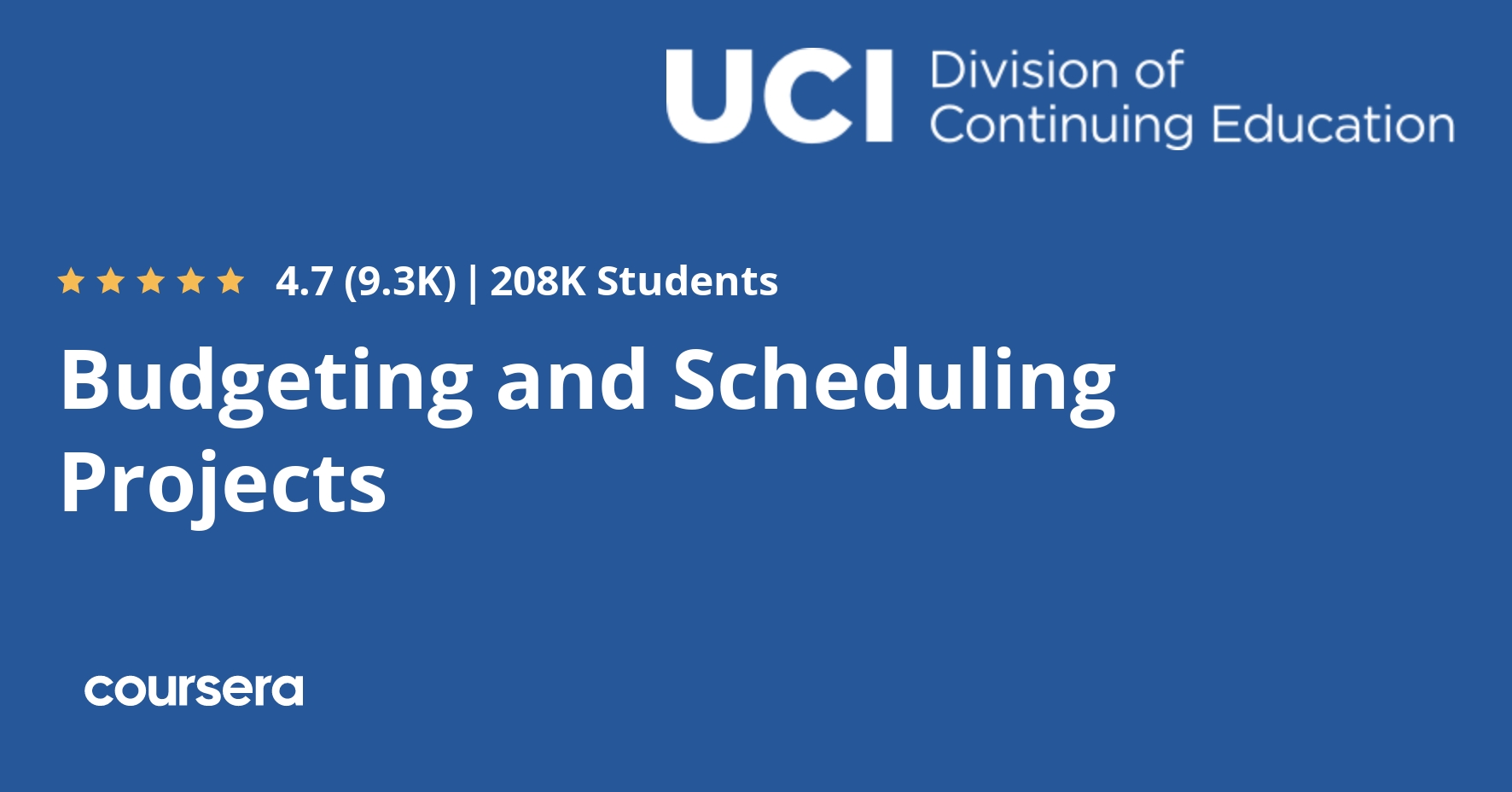 UCI Division of Continuing Education

4.7 (9.3K) | 208K Students

Budgeting and Scheduling Projects

coursera